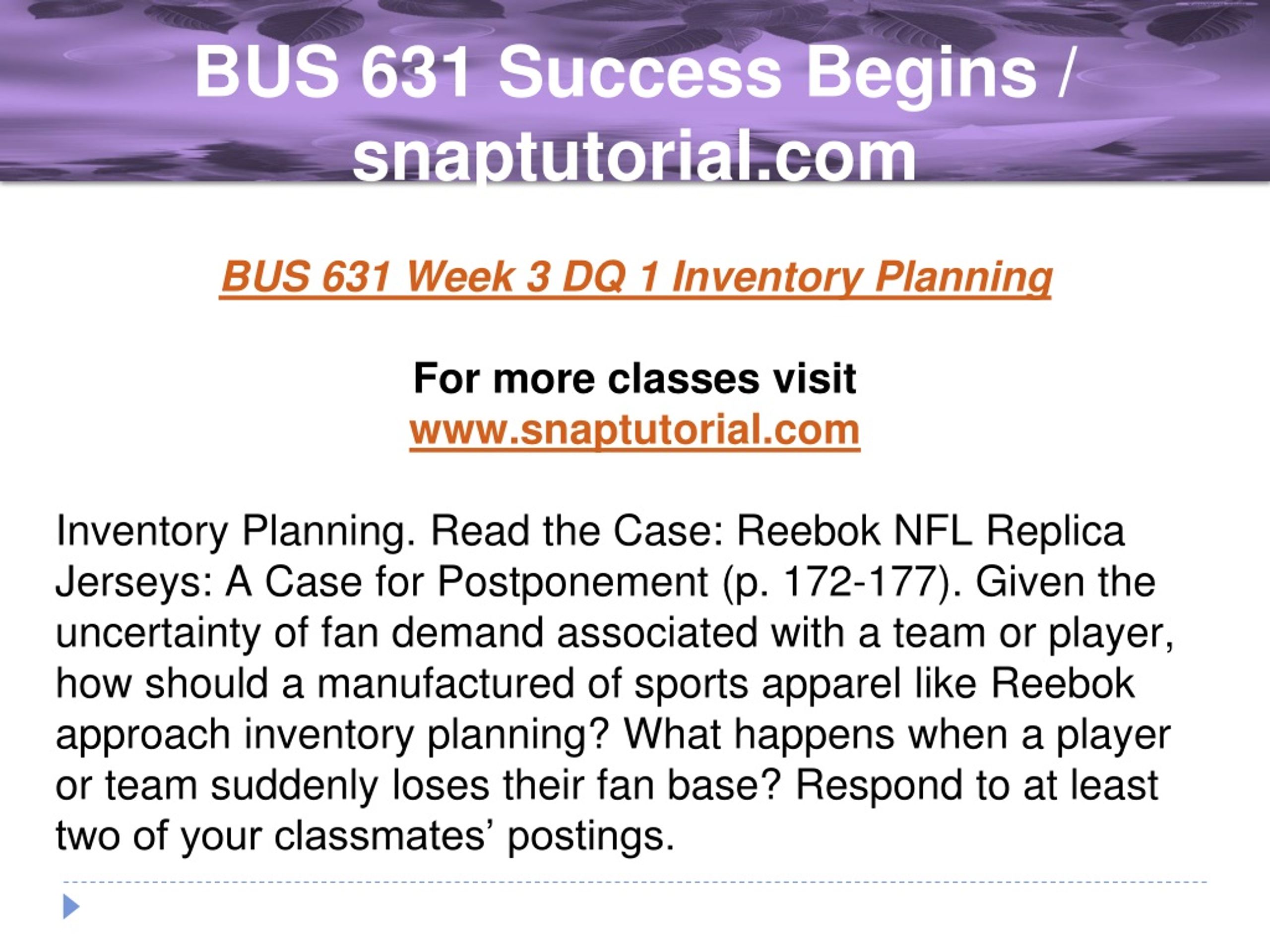 BUS 631 Success Begins / snaptutorial.com

BUS 631 Week 3 DQ 1 Inventory Planning

For more classes visit
www.snaptutorial.com

Inventory Planning. Read the Case: Reebok NFL Replica Jerseys: A Case for Postponement (p. 172-177). Given the uncertainty of fan demand associated with a team or player, how should a manufactured of sports apparel like Reebok approach inventory planning? What happens when a player or team suddenly loses their fan base? Respond to at least two of your classmates’ postings.